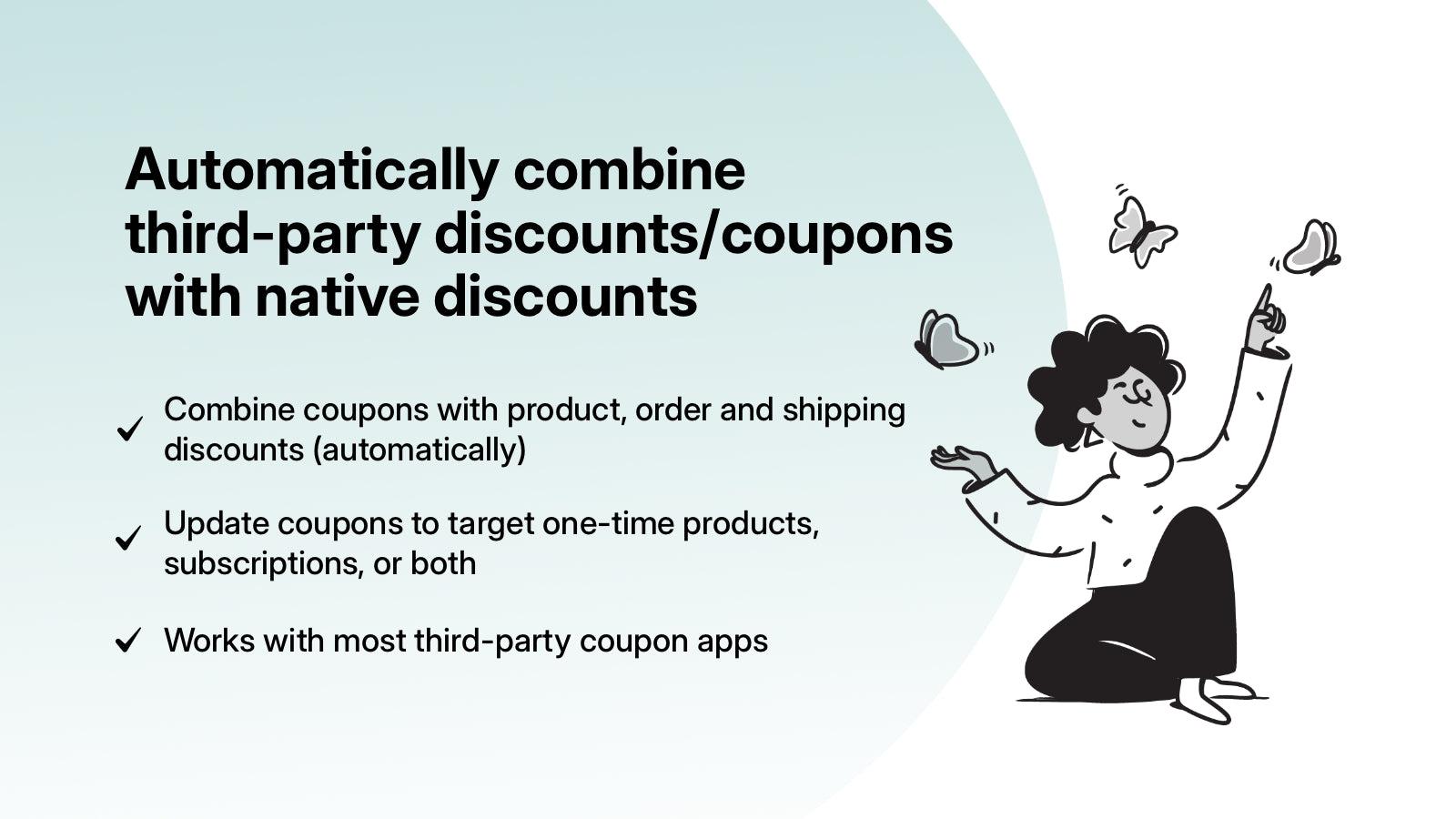 Automatically combine third-party discounts/coupons with native discounts

✓ Combine coupons with product, order and shipping discounts (automatically)

✓ Update coupons to target one-time products, subscriptions, or both

✓ Works with most third-party coupon apps